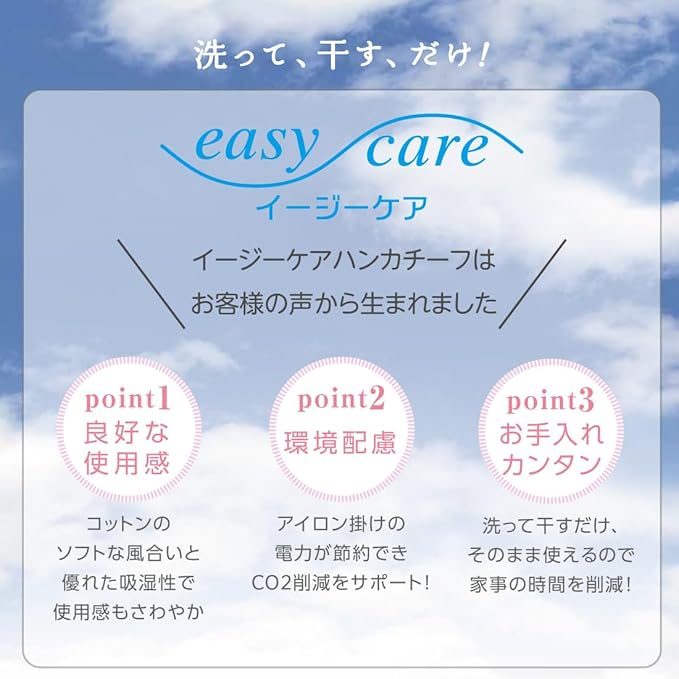 洗って、干す、だけ！

easy care
イージーケア

イージーケアハンカチーフは
お客様の声から生まれました

point1
良好な
使用感

コットンの
ソフトな風合いと
優れた吸湿性で
使用感もさわやか

point2
環境配慮

アイロン掛けの
電力が節約でき
CO2削減をサポート！

point3
お手入れ
カンタン

洗って干すだけ、
そのまま使えるので
家事の時間を削減！